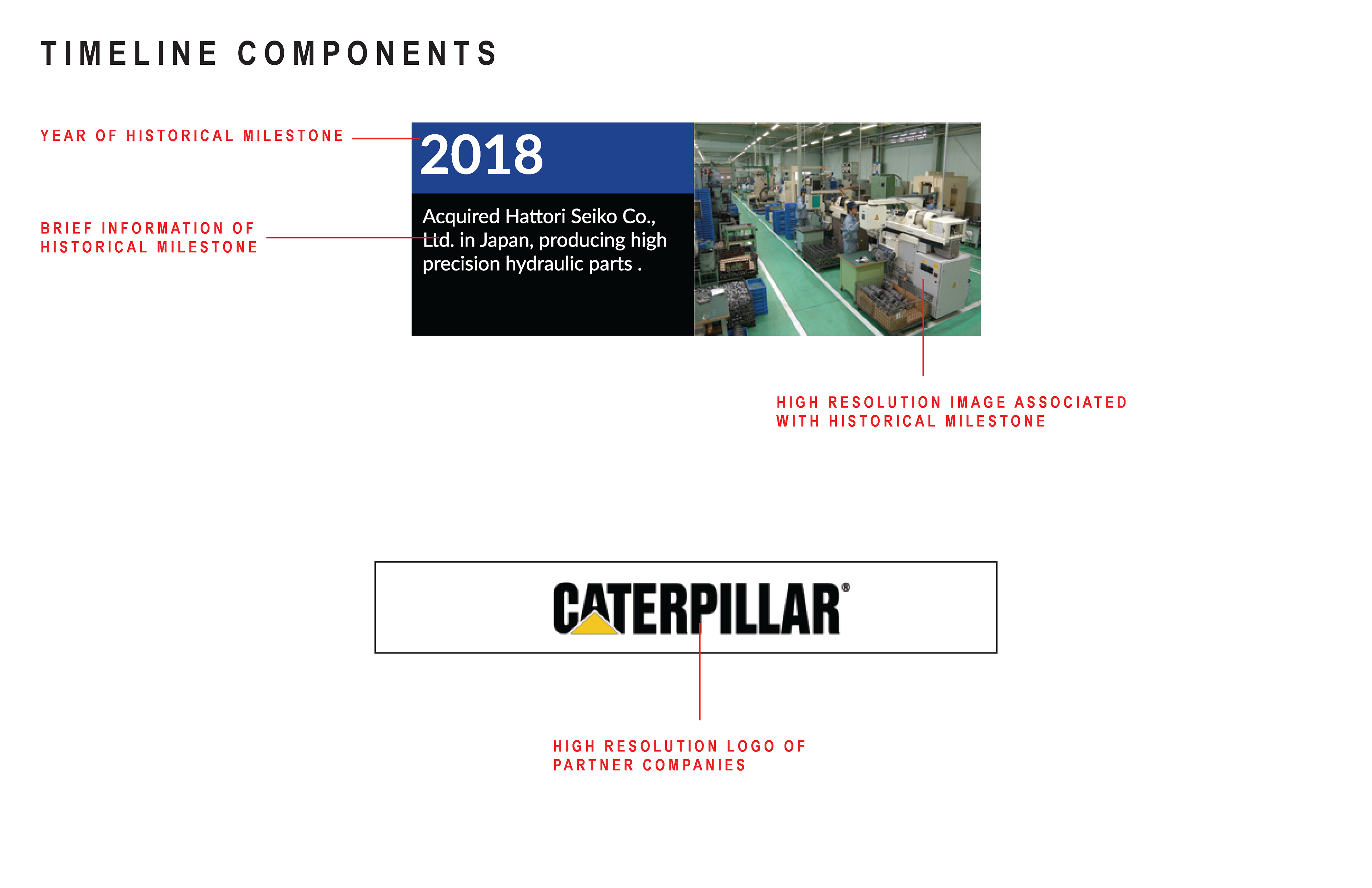 TIMELINE COMPONENTS

YEAR OF HISTORICAL MILESTONE

2018

BRIEF INFORMATION OF HISTORICAL MILESTONE

Acquired Hattori Seiko Co., Ltd. in Japan, producing high precision hydraulic parts .

HIGH RESOLUTION IMAGE ASSOCIATED WITH HISTORICAL MILESTONE

CATERPILLAR®

HIGH RESOLUTION LOGO OF PARTNER COMPANIES